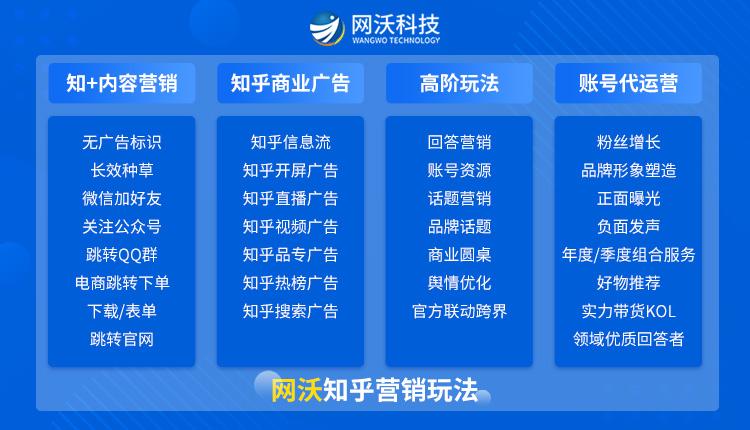 网沃科技
WANGWO TECHNOLOGY

知+内容营销

无广告标识
长效种草
微信加好友
关注公众号
跳转QQ群
电商跳转下单
下载/表单
跳转官网

知乎商业广告

知乎信息流
知乎开屏广告
知乎直播广告
知乎视频广告
知乎品专广告
知乎热榜广告
知乎搜索广告

高阶玩法

回答营销
账号资源
话题营销
品牌话题
商业圆桌
舆情优化
官方联动跨界

账号代运营

粉丝增长
品牌形象塑造
正面曝光
负面发声
年度/季度组合服务
好物推荐
实力带货KOL
领域优质回答者

网沃知乎营销玩法